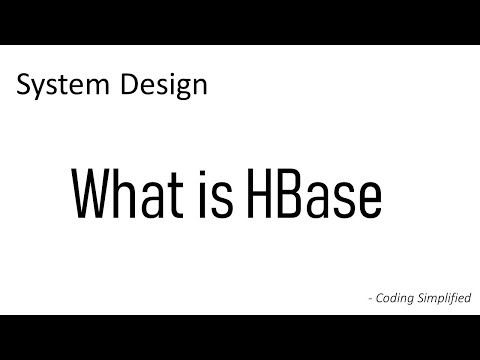 System Design

What is HBase

- Coding Simplified